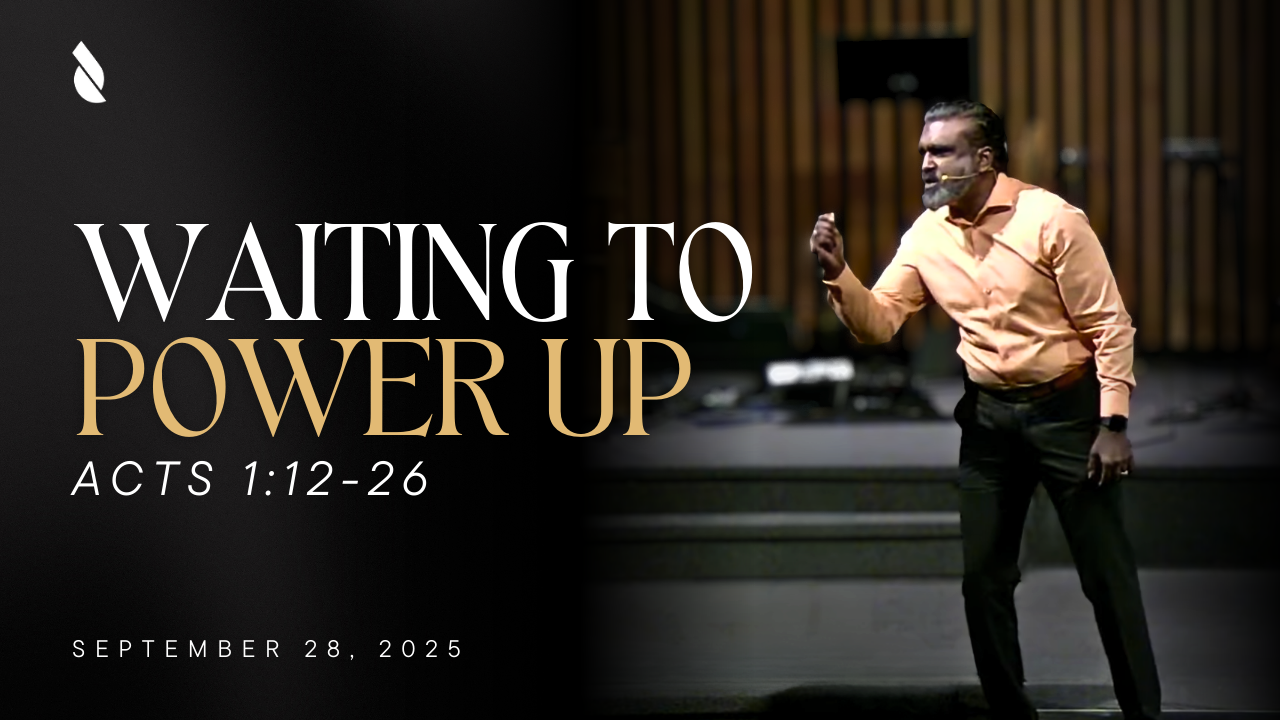 WAITING TO
POWER UP
ACTS 1:12-26

SEPTEMBER 28, 2025